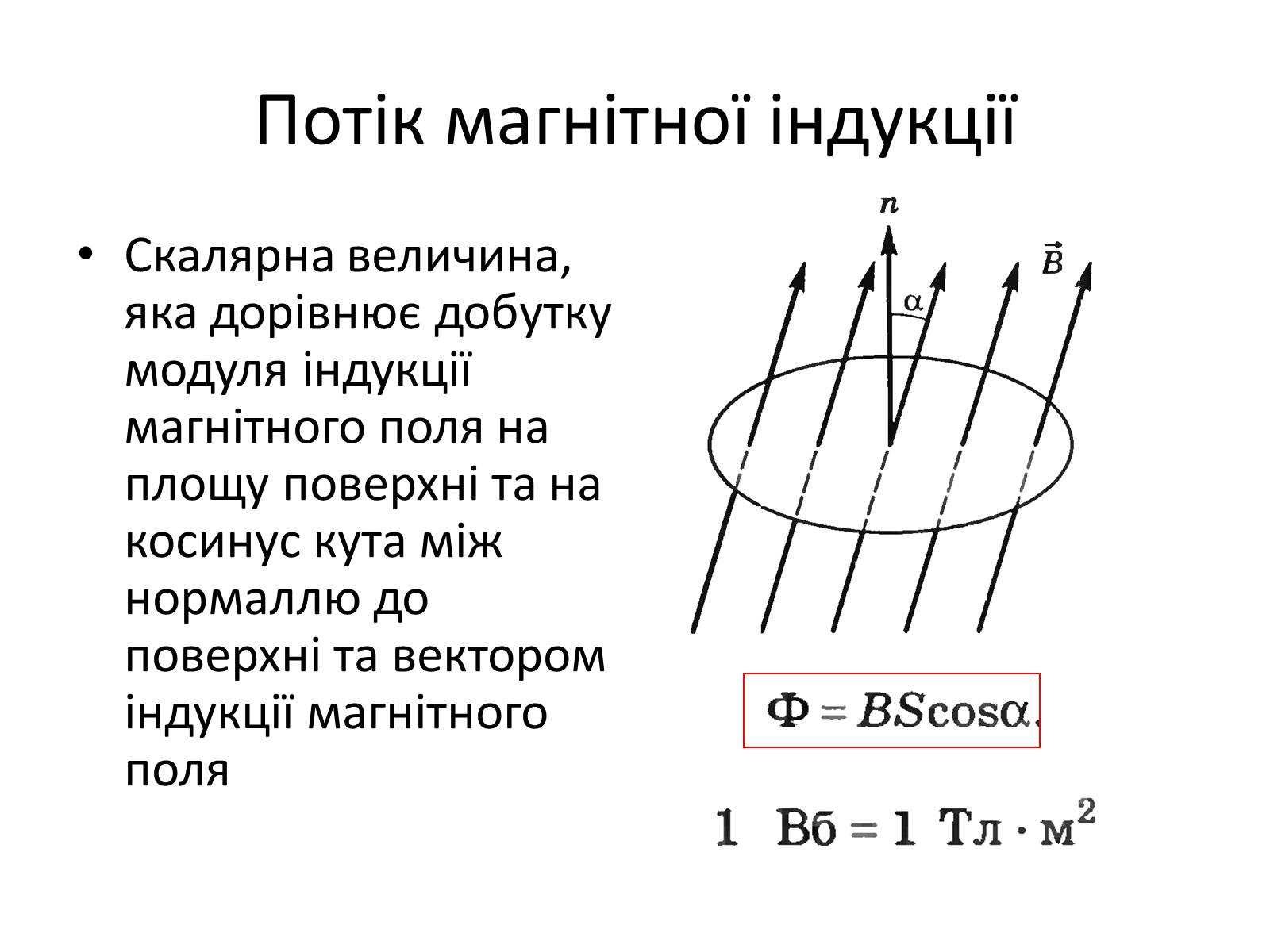 Потік магнітної індукції

• Скалярна величина, яка дорівнює добутку модуля індукції магнітного поля на площу поверхні та на косинус кута між нормаллю до поверхні та вектором індукції магнітного поля

$n$

$\vec{B}$

$\alpha$

$\Phi = BS\cos\alpha.$

$1\ \text{Вб} = 1\ \text{Тл} \cdot \text{м}^2$